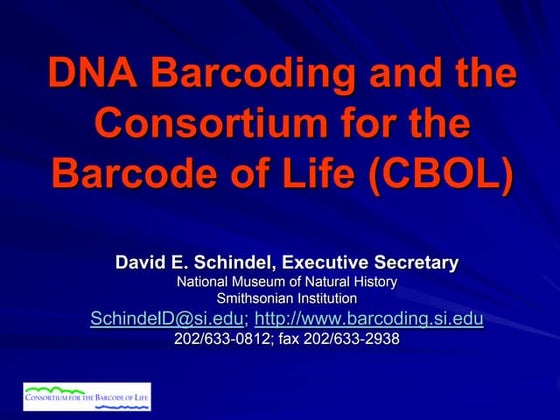 DNA Barcoding and the Consortium for the Barcode of Life (CBOL)

David E. Schindel, Executive Secretary
National Museum of Natural History
Smithsonian Institution
SchindelD@si.edu; http://www.barcoding.si.edu
202/633-0812; fax 202/633-2938

CONSORTIUM FOR THE BARCODE OF LIFE